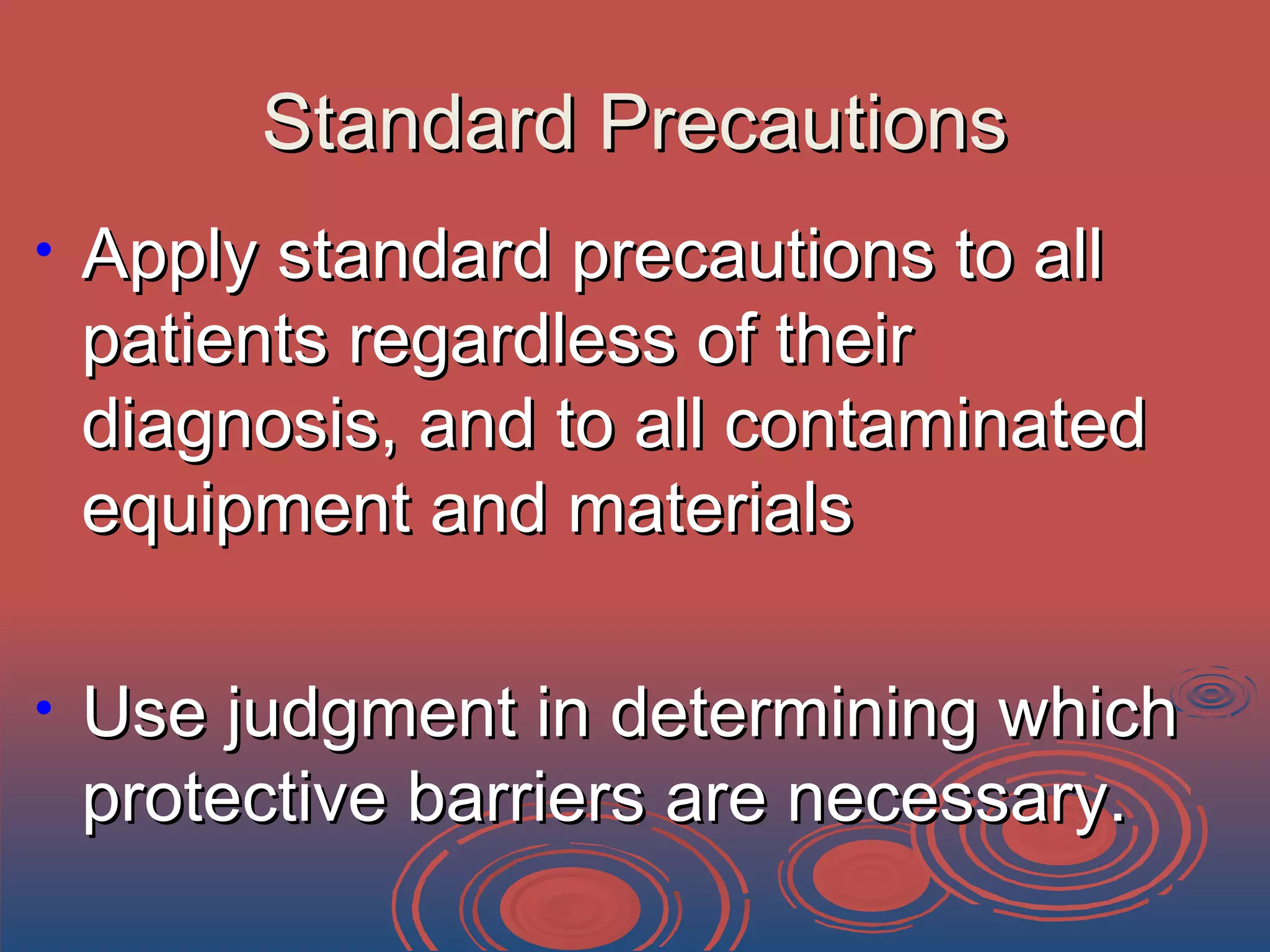 Standard Precautions

• Apply standard precautions to all patients regardless of their diagnosis, and to all contaminated equipment and materials

• Use judgment in determining which protective barriers are necessary.